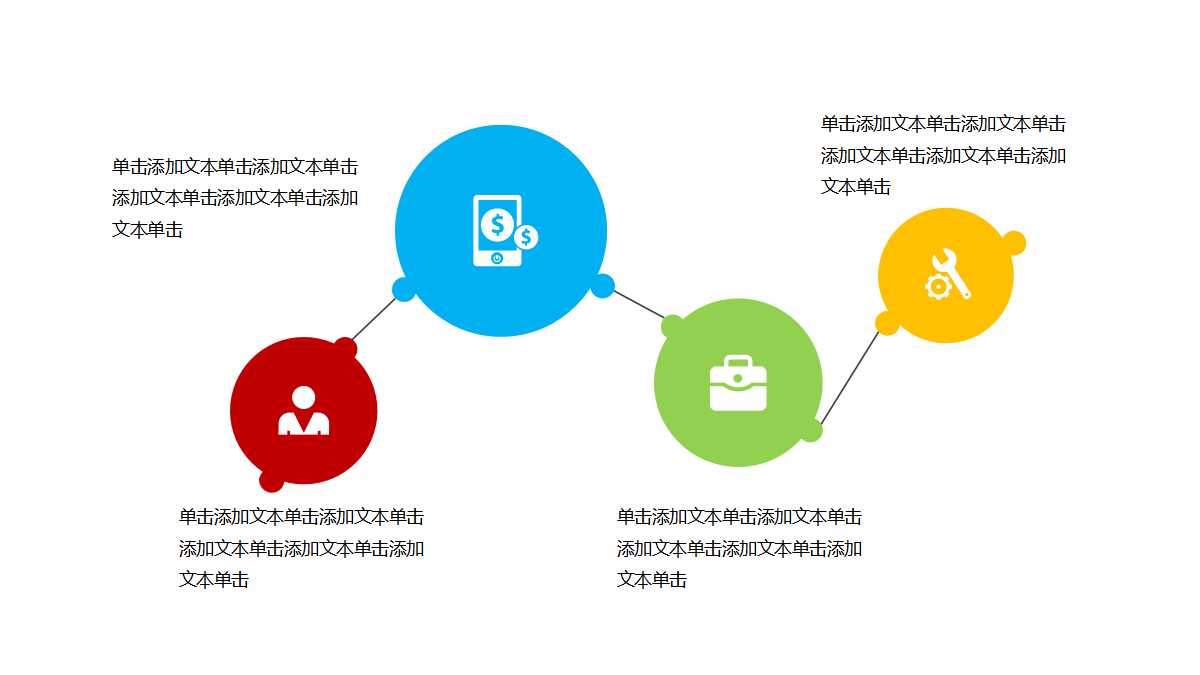 单击添加文本单击添加文本单击添加文本单击添加文本单击添加文本单击

单击添加文本单击添加文本单击添加文本单击添加文本单击添加文本单击

单击添加文本单击添加文本单击添加文本单击添加文本单击添加文本单击

单击添加文本单击添加文本单击添加文本单击添加文本单击添加文本单击